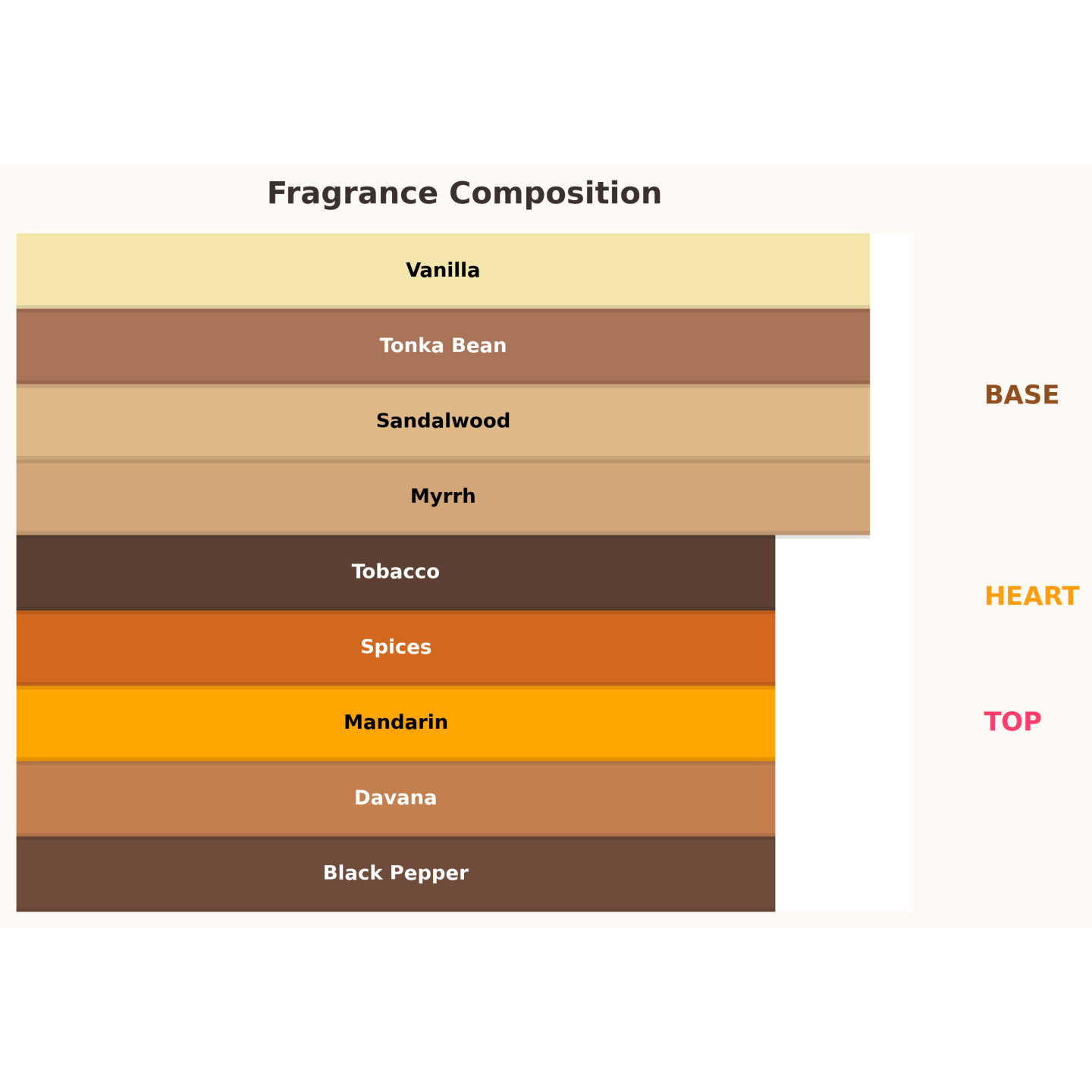 Fragrance Composition

Vanilla
Tonka Bean
Sandalwood
Myrrh
Tobacco
Spices
Mandarin
Davana
Black Pepper

BASE
HEART
TOP